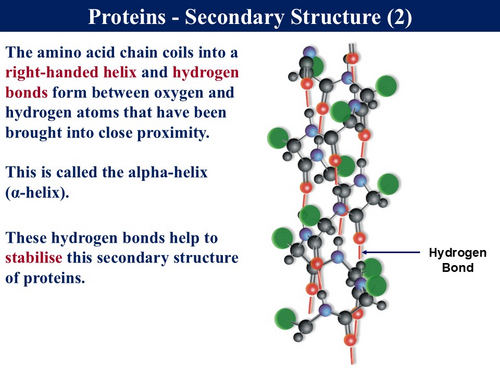 Proteins - Secondary Structure (2)

The amino acid chain coils into a right-handed helix and hydrogen bonds form between oxygen and hydrogen atoms that have been brought into close proximity.

This is called the alpha-helix (α-helix).

These hydrogen bonds help to stabilise this secondary structure of proteins.

Hydrogen Bond